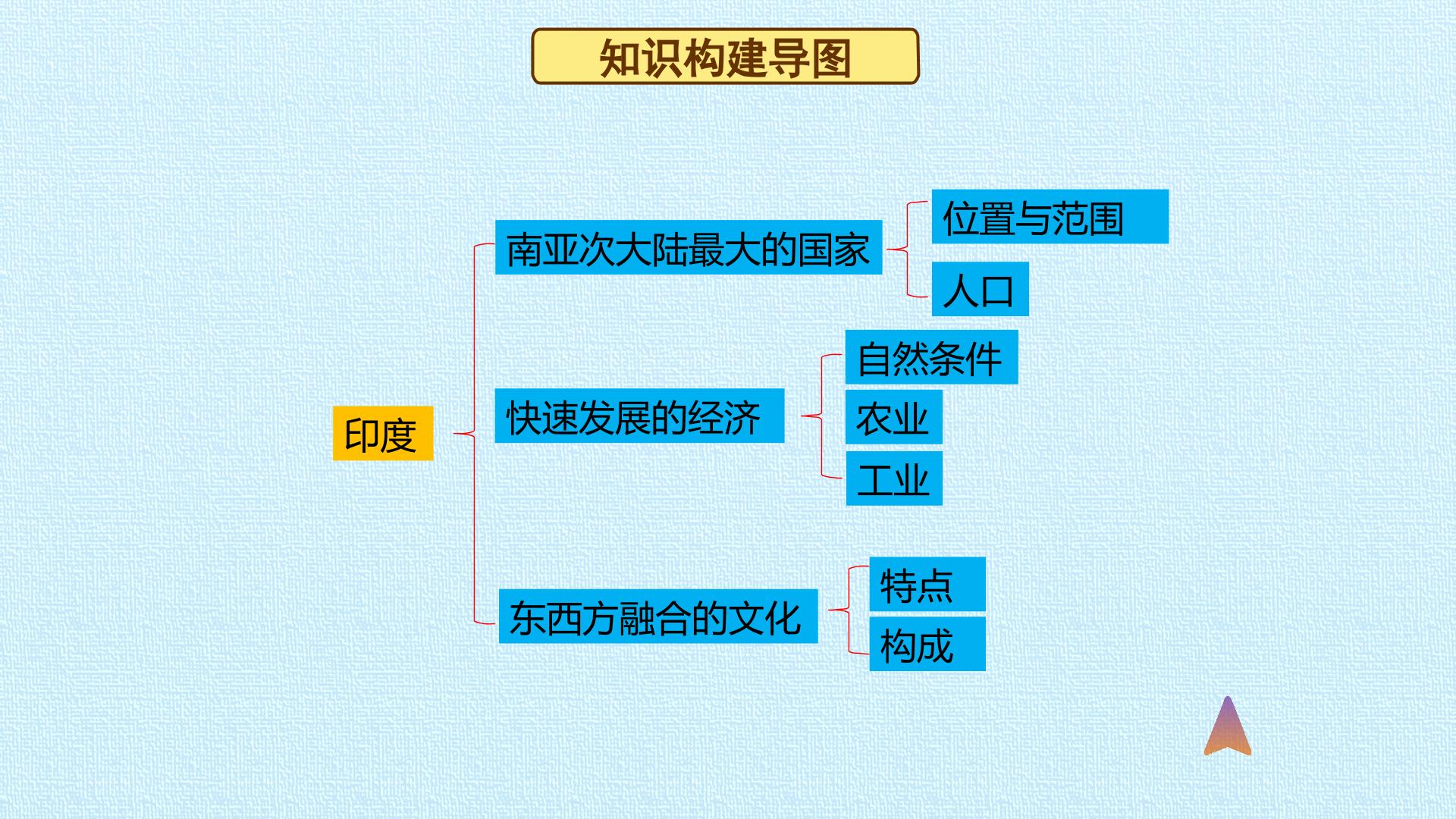 知识构建导图

印度

南亚次大陆最大的国家

位置与范围

人口

快速发展的经济

自然条件

农业

工业

东西方融合的文化

特点

构成